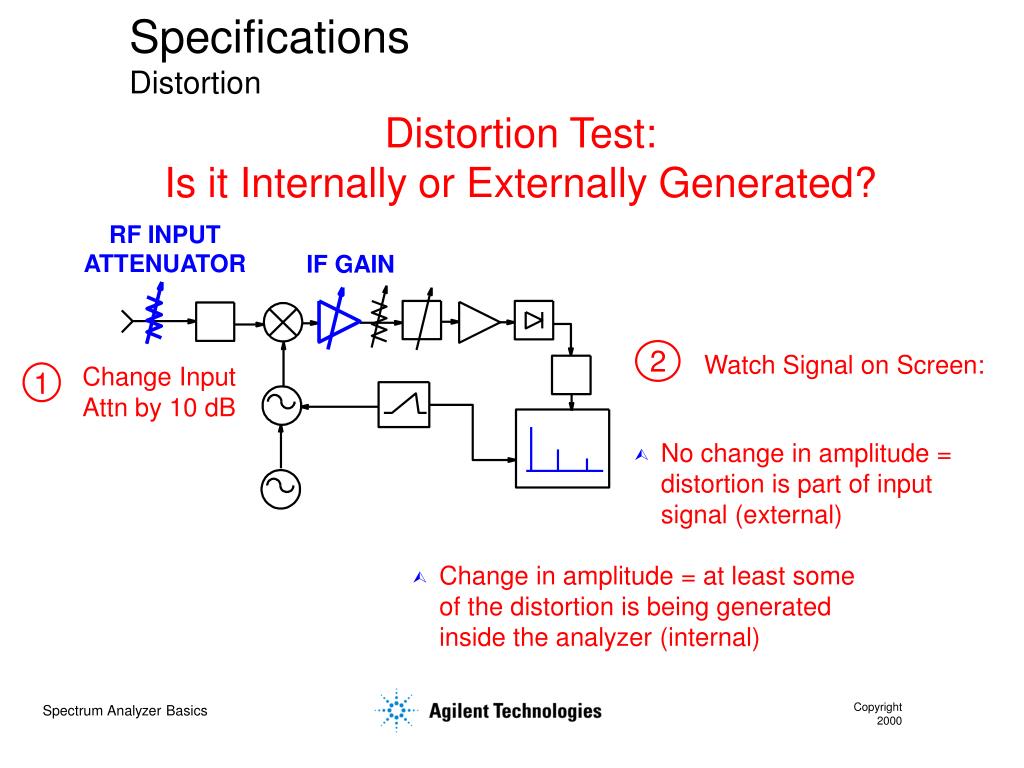 Specifications
Distortion

Distortion Test:
Is it Internally or Externally Generated?

RF INPUT ATTENUATOR

IF GAIN

1 Change Input Attn by 10 dB

2 Watch Signal on Screen:

No change in amplitude = distortion is part of input signal (external)

Change in amplitude = at least some of the distortion is being generated inside the analyzer (internal)

Spectrum Analyzer Basics

Agilent Technologies

Copyright 2000